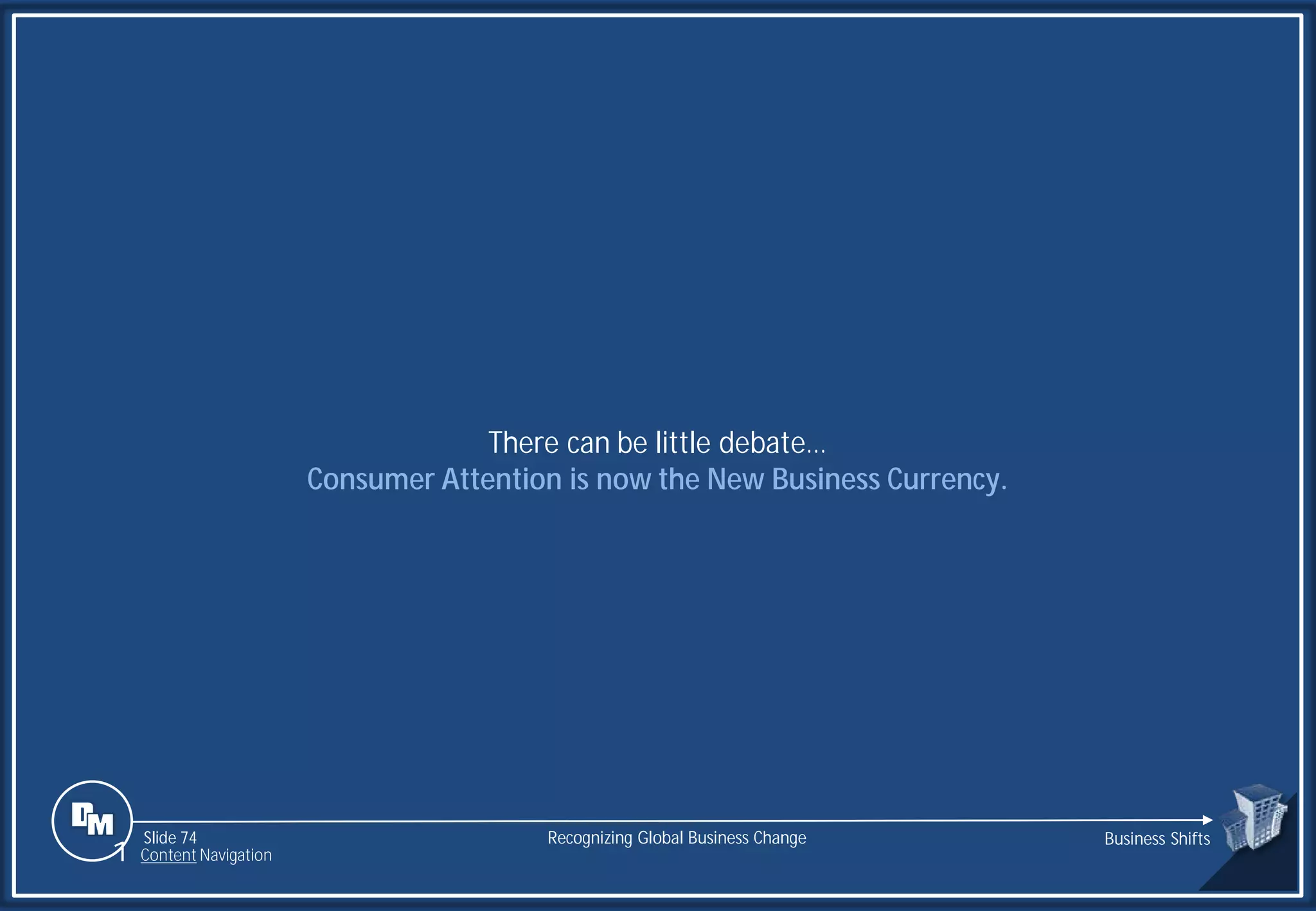 There can be little debate...
Consumer Attention is now the New Business Currency.

DM

Slide 74
Content Navigation

Recognizing Global Business Change

Business Shifts